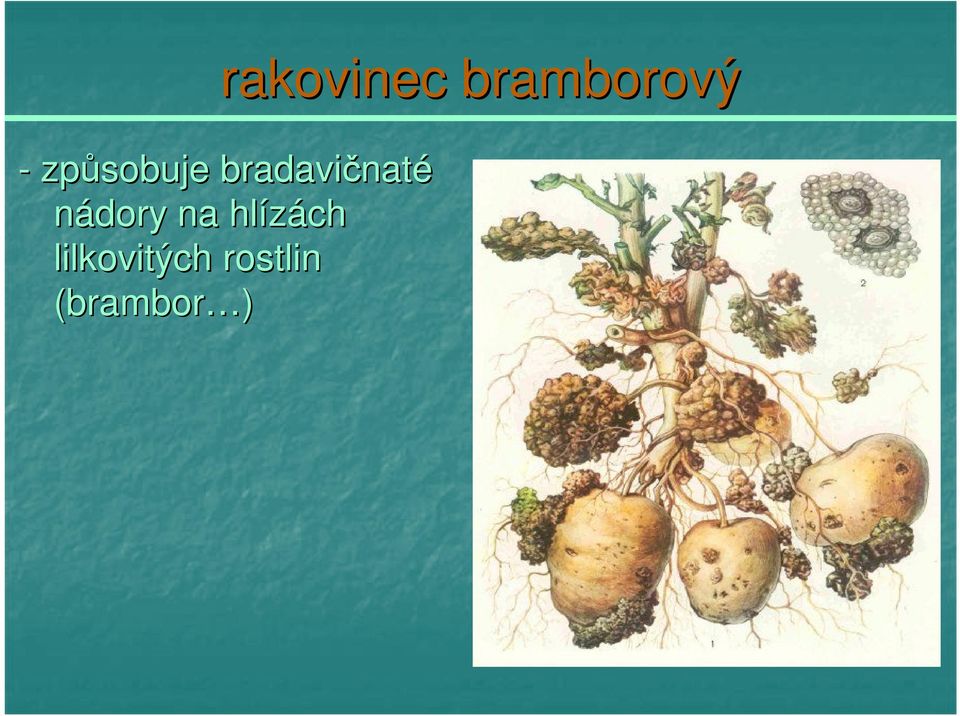 rakovinec bramborový

- způsobuje bradavičnaté nádory na hlízách lilkovitých rostlin (brambor…)

2

1